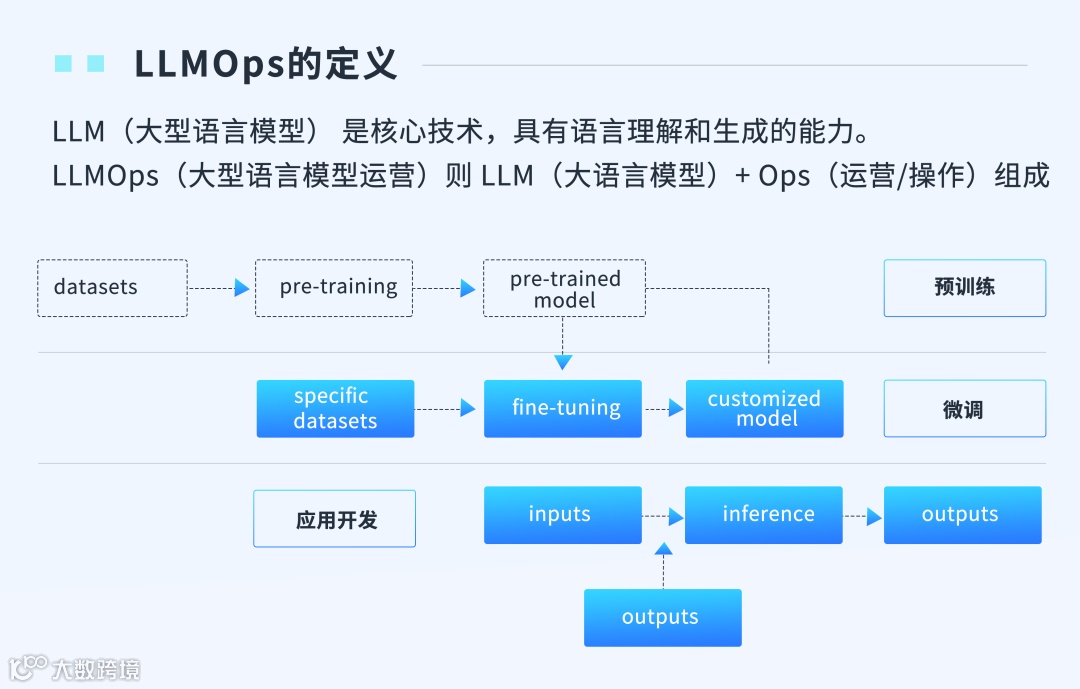 LLMOps的定义

LLM（大型语言模型） 是核心技术，具有语言理解和生成的能力。
LLMOps（大型语言模型运营）则 LLM（大语言模型）+ Ops（运营/操作）组成

datasets

pre-training

pre-trained model

预训练

specific datasets

fine-tuning

customized model

微调

应用开发

inputs

inference

outputs

outputs

大数跨境